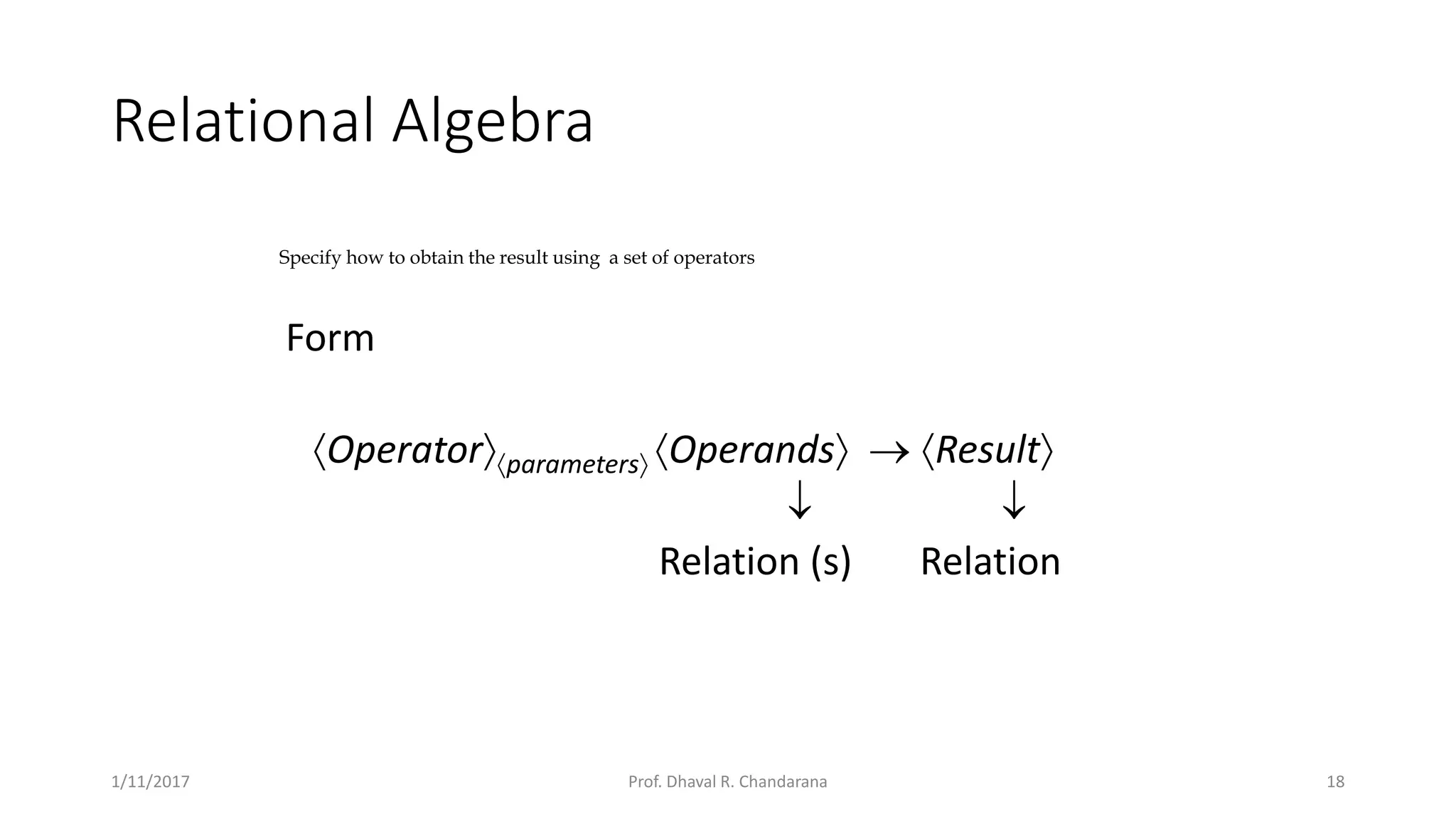 Relational Algebra

Specify how to obtain the result using a set of operators

Form

$\langle Operator \rangle_{\langle parameters \rangle} \langle Operands \rangle \rightarrow \langle Result \rangle$

$\downarrow$ $\downarrow$

Relation (s) Relation

1/11/2017

Prof. Dhaval R. Chandarana

18